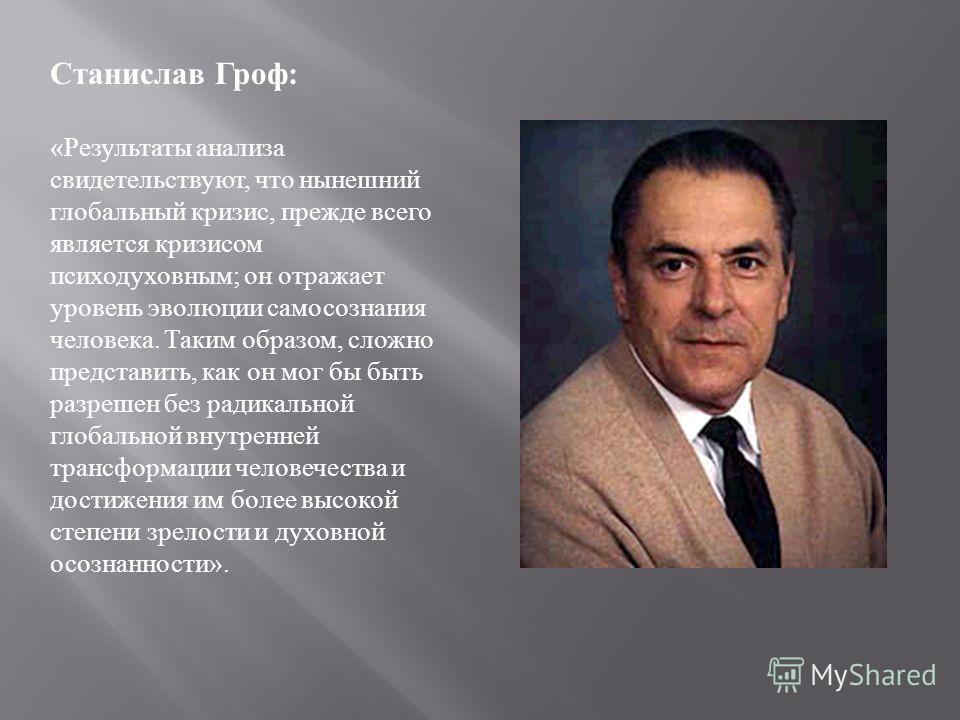 Станислав Гроф:

«Результаты анализа свидетельствуют, что нынешний глобальный кризис, прежде всего является кризисом психодуховным; он отражает уровень эволюции самосознания человека. Таким образом, сложно представить, как он мог бы быть разрешен без радикальной глобальной внутренней трансформации человечества и достижения им более высокой степени зрелости и духовной осознанности».

MyShared